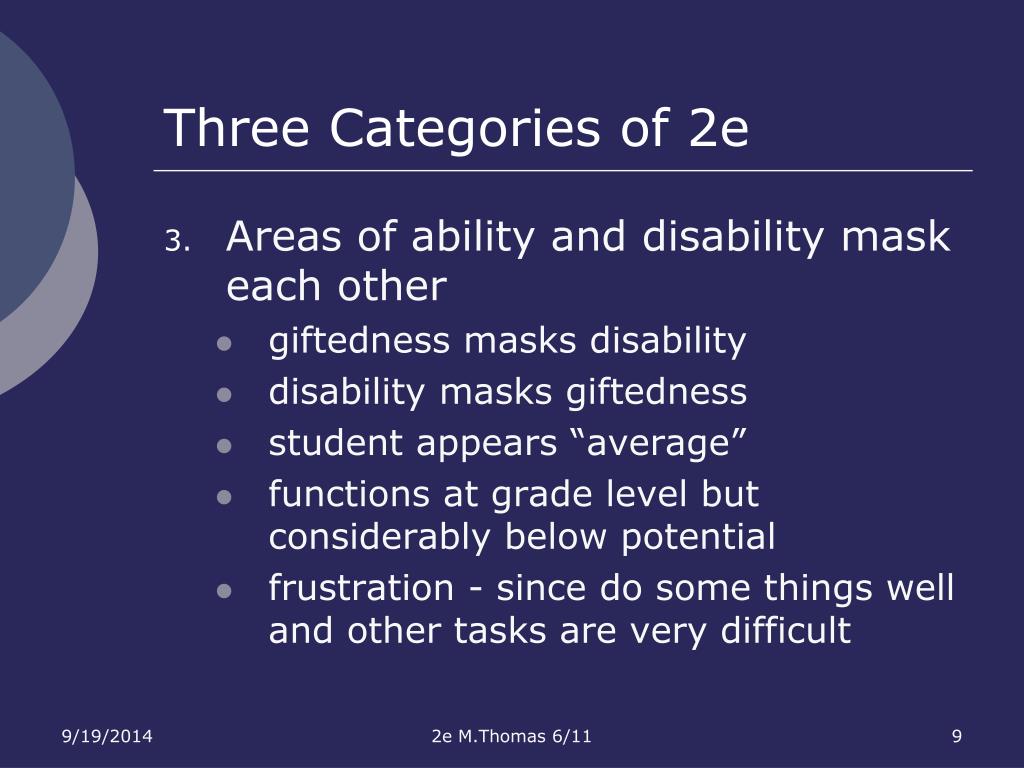 Three Categories of 2e

3. Areas of ability and disability mask each other
- giftedness masks disability
- disability masks giftedness
- student appears “average”
- functions at grade level but considerably below potential
- frustration - since do some things well and other tasks are very difficult

9/19/2014 2e M.Thomas 6/11 9